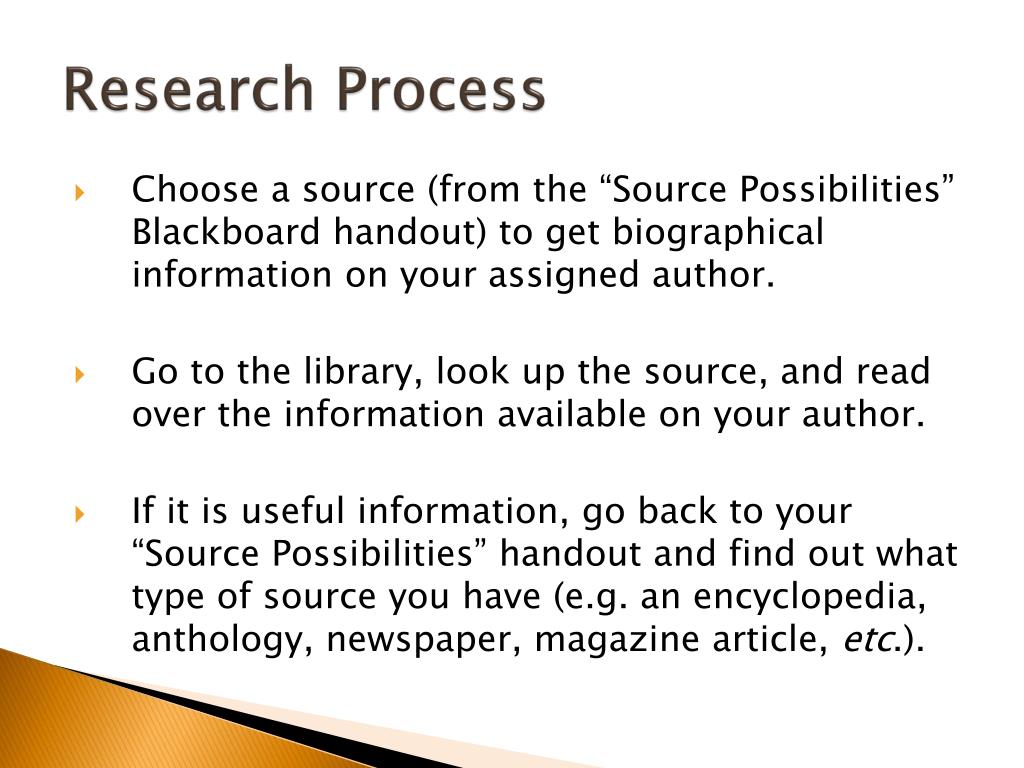 Research Process

Choose a source (from the “Source Possibilities” Blackboard handout) to get biographical information on your assigned author.

Go to the library, look up the source, and read over the information available on your author.

If it is useful information, go back to your “Source Possibilities” handout and find out what type of source you have (e.g. an encyclopedia, anthology, newspaper, magazine article, etc.).